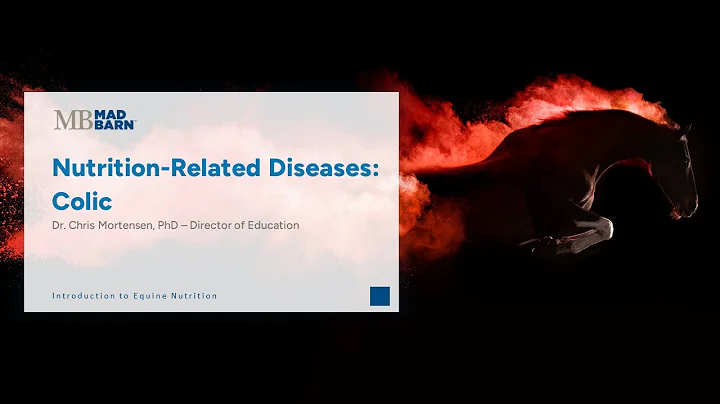 MB MAD BARN

Nutrition-Related Diseases: Colic

Dr. Chris Mortensen, PhD – Director of Education

Introduction to Equine Nutrition